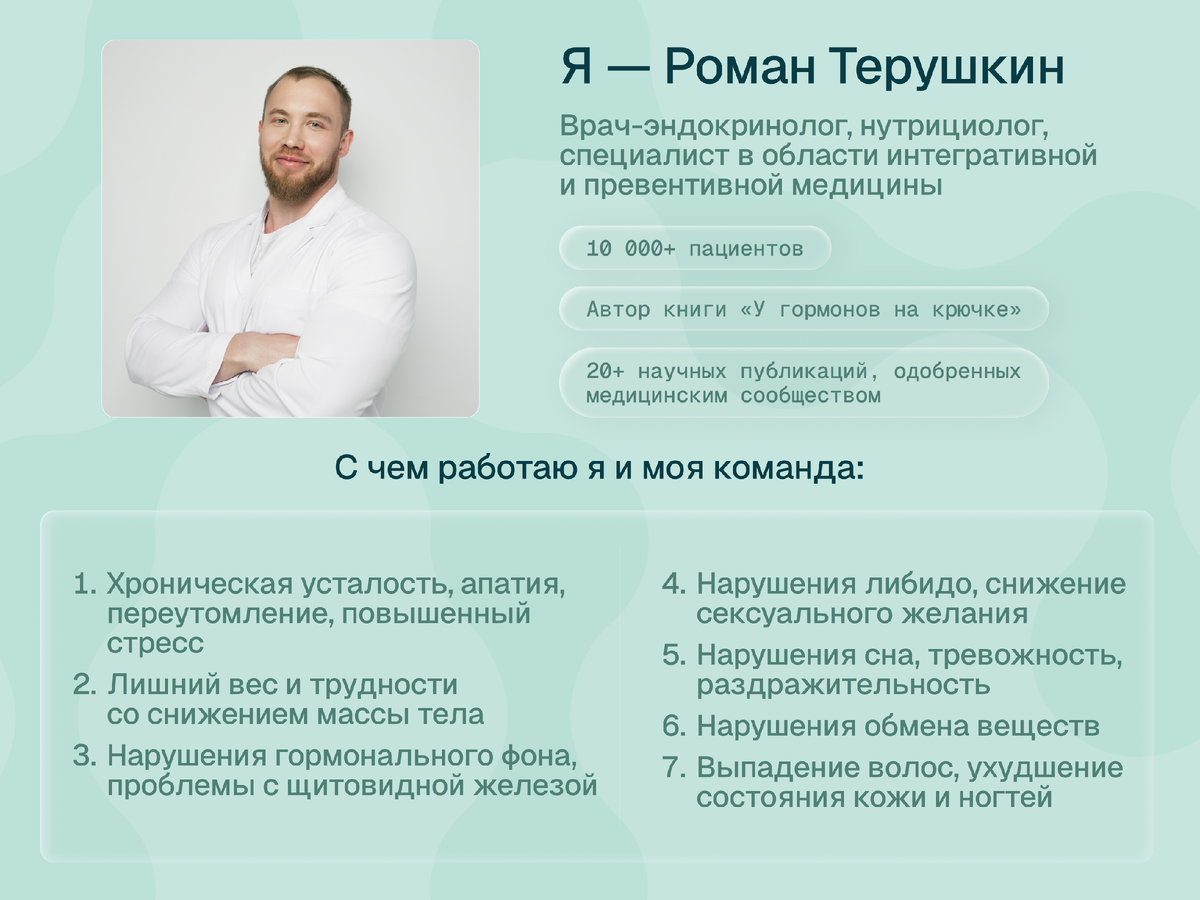 Я — Роман Терушкин

Врач-эндокринолог, нутрициолог, специалист в области интегративной и превентивной медицины

10 000+ пациентов

Автор книги «У гормонов на крючке»

20+ научных публикаций, одобренных медицинским сообществом

С чем работаю я и моя команда:

1. Хроническая усталость, апатия, переутомление, повышенный стресс
2. Лишний вес и трудности со снижением массы тела
3. Нарушения гормонального фона, проблемы с щитовидной железой

4. Нарушения либидо, снижение сексуального желания
5. Нарушения сна, тревожность, раздражительность
6. Нарушения обмена веществ
7. Выпадение волос, ухудшение состояния кожи и ногтей